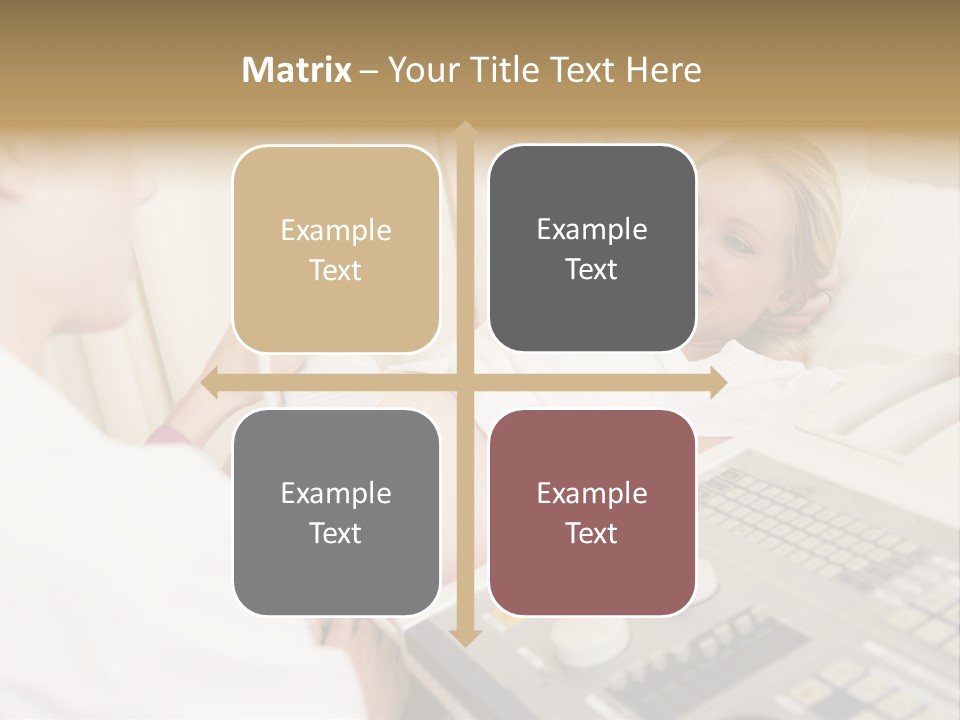 Matrix – Your Title Text Here

Example Text

Example Text

Example Text

Example Text